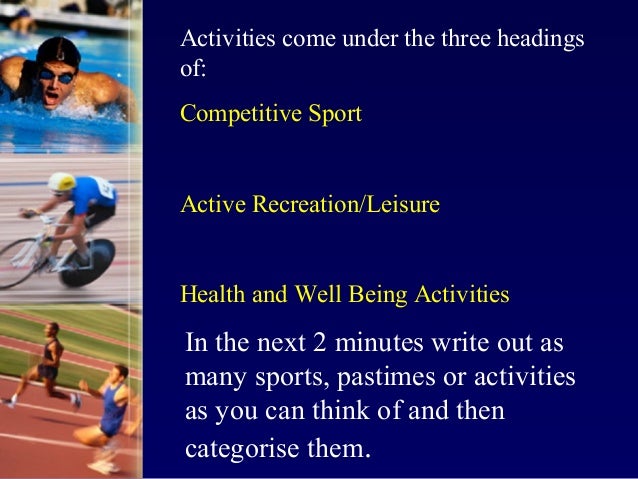 Activities come under the three headings of:

Competitive Sport

Active Recreation/Leisure

Health and Well Being Activities

In the next 2 minutes write out as many sports, pastimes or activities as you can think of and then categorise them.